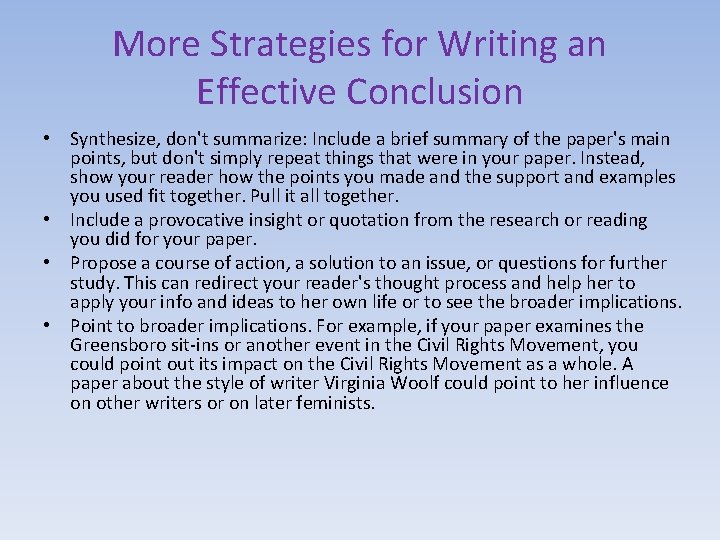 More Strategies for Writing an Effective Conclusion

• Synthesize, don't summarize: Include a brief summary of the paper's main points, but don't simply repeat things that were in your paper. Instead, show your reader how the points you made and the support and examples you used fit together. Pull it all together.
• Include a provocative insight or quotation from the research or reading you did for your paper.
• Propose a course of action, a solution to an issue, or questions for further study. This can redirect your reader's thought process and help her to apply your info and ideas to her own life or to see the broader implications.
• Point to broader implications. For example, if your paper examines the Greensboro sit-ins or another event in the Civil Rights Movement, you could point out its impact on the Civil Rights Movement as a whole. A paper about the style of writer Virginia Woolf could point to her influence on other writers or on later feminists.